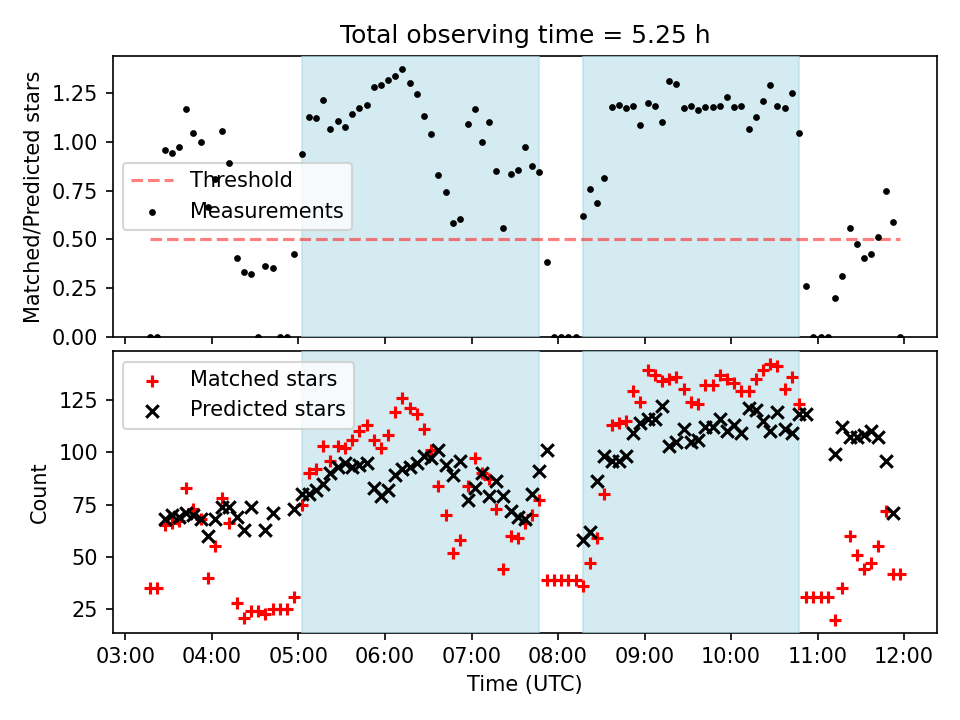 Total observing time = 5.25 h

Matched/Predicted stars

1.25
1.00
0.75
0.50
0.25
0.00

Threshold
Measurements

Count

125
100
75
50
25

Matched stars
Predicted stars

03:00 04:00 05:00 06:00 07:00 08:00 09:00 10:00 11:00 12:00

Time (UTC)